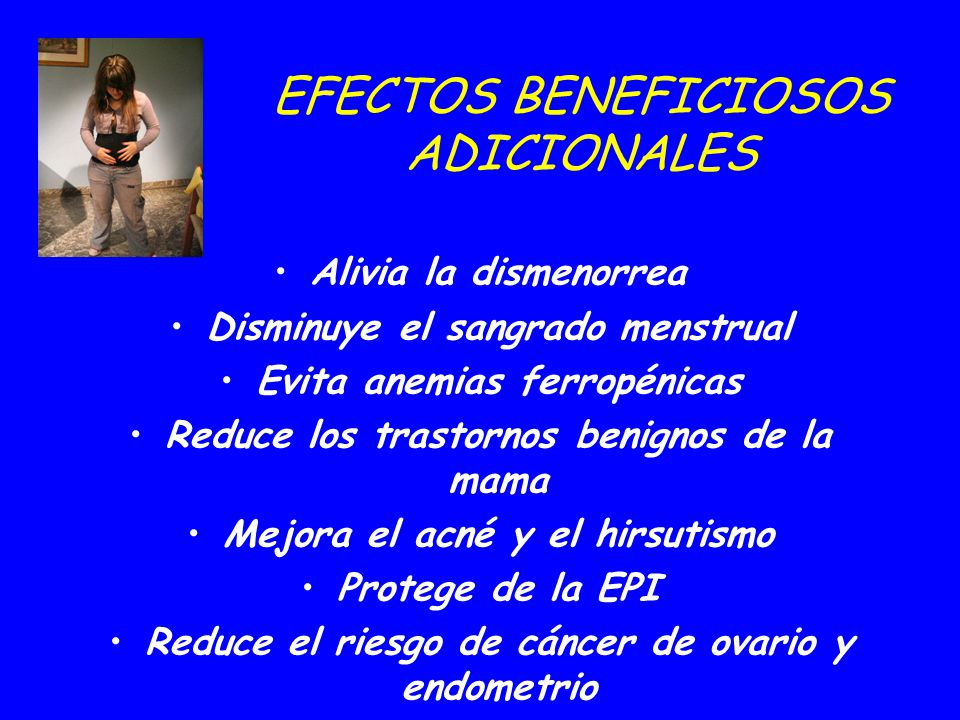 EFECTOS BENEFICIOSOS ADICIONALES

• Alivia la dismenorrea
• Disminuye el sangrado menstrual
• Evita anemias ferropénicas
• Reduce los trastornos benignos de la mama
• Mejora el acné y el hirsutismo
• Protege de la EPI
• Reduce el riesgo de cáncer de ovario y endometrio